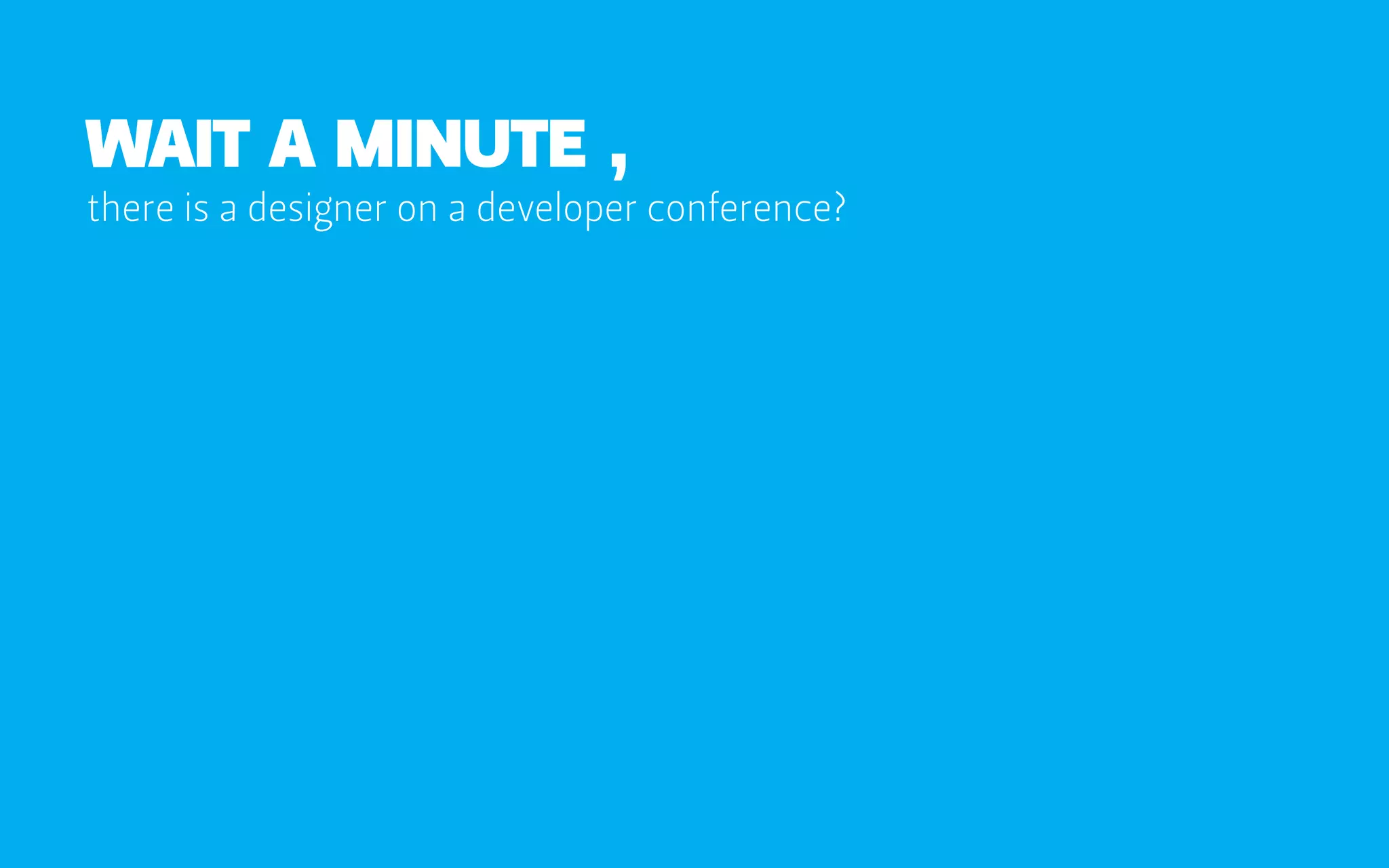 WAIT A MINUTE ,
there is a designer on a developer conference?